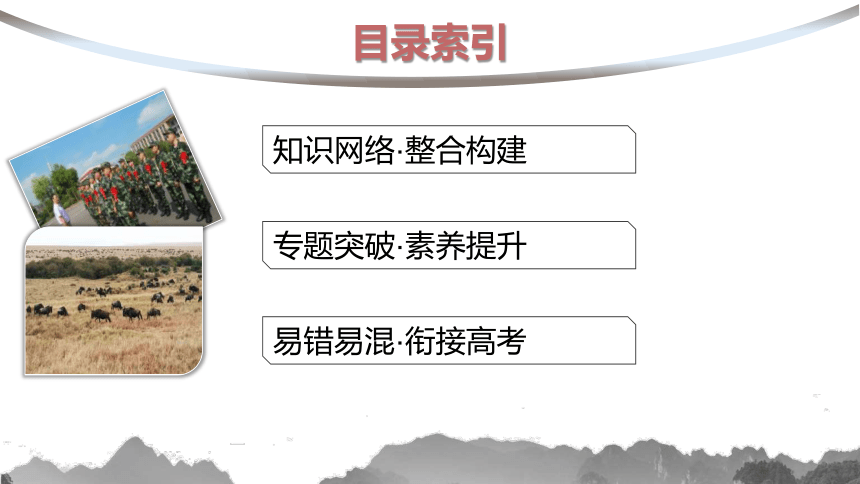 目录索引

知识网络·整合构建

专题突破·素养提升

易错易混·衔接高考